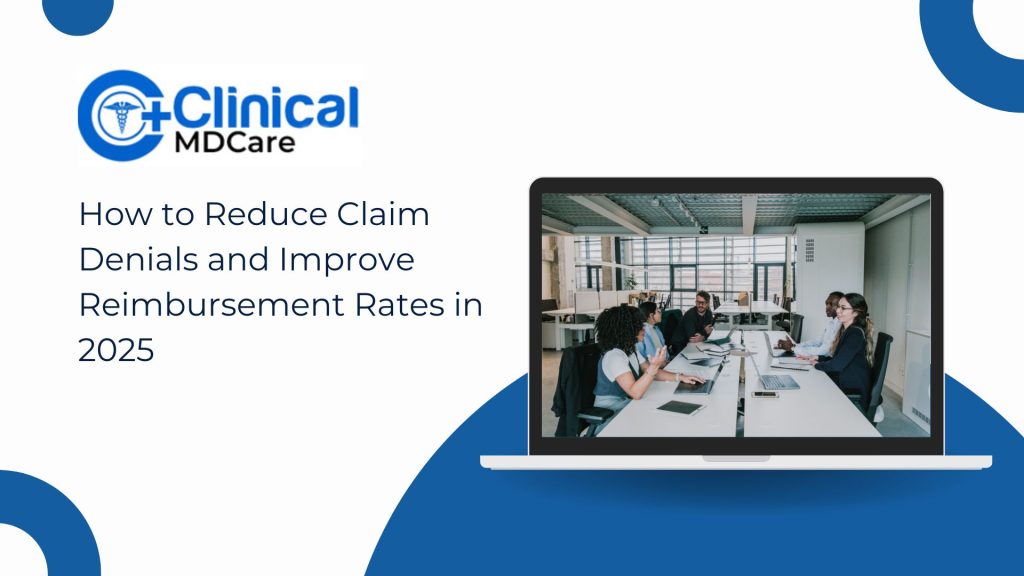 Clinical MDCare

How to Reduce Claim Denials and Improve Reimbursement Rates in 2025